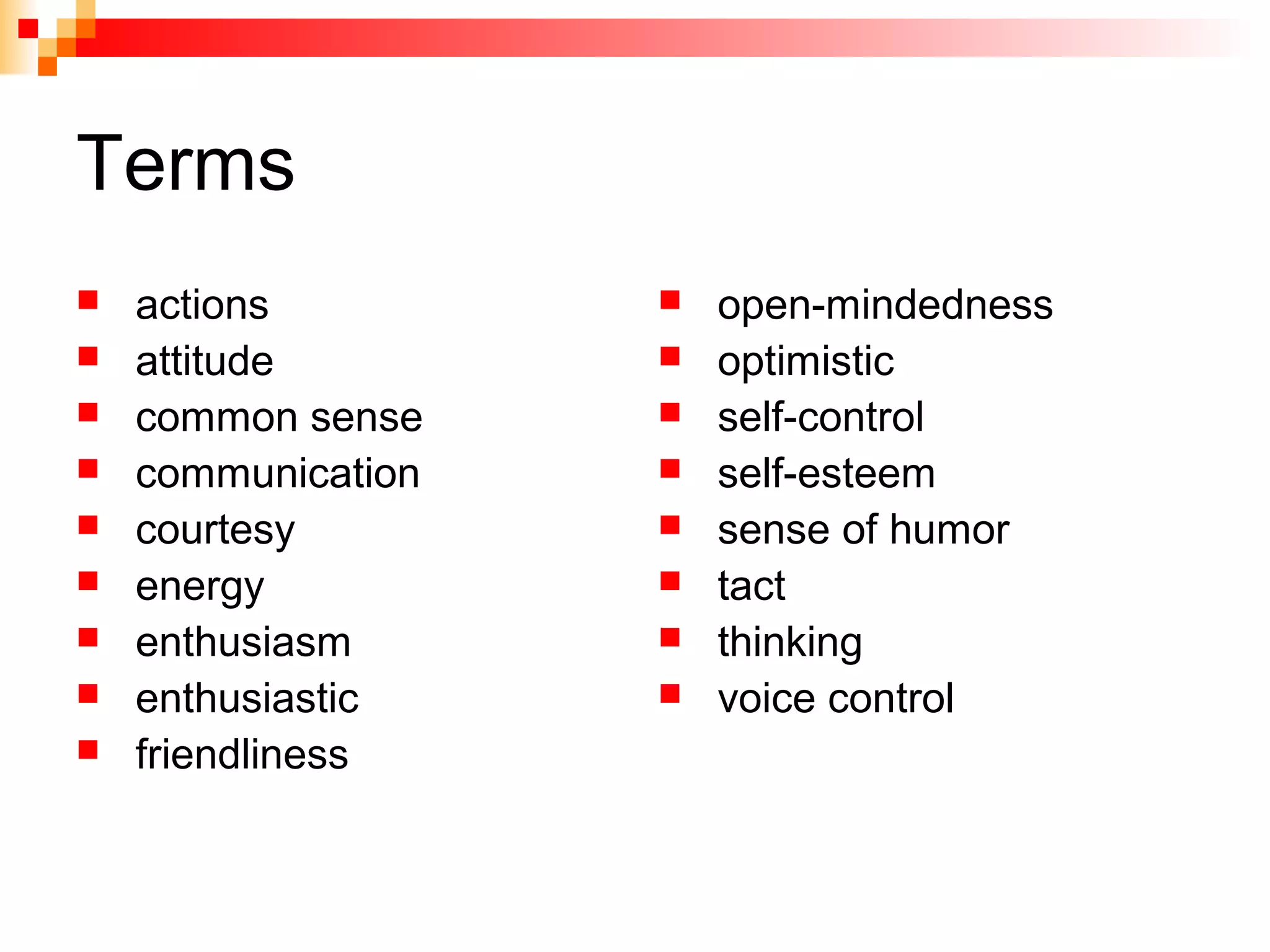 Terms

- actions
- attitude
- common sense
- communication
- courtesy
- energy
- enthusiasm
- enthusiastic
- friendliness

- open-mindedness
- optimistic
- self-control
- self-esteem
- sense of humor
- tact
- thinking
- voice control